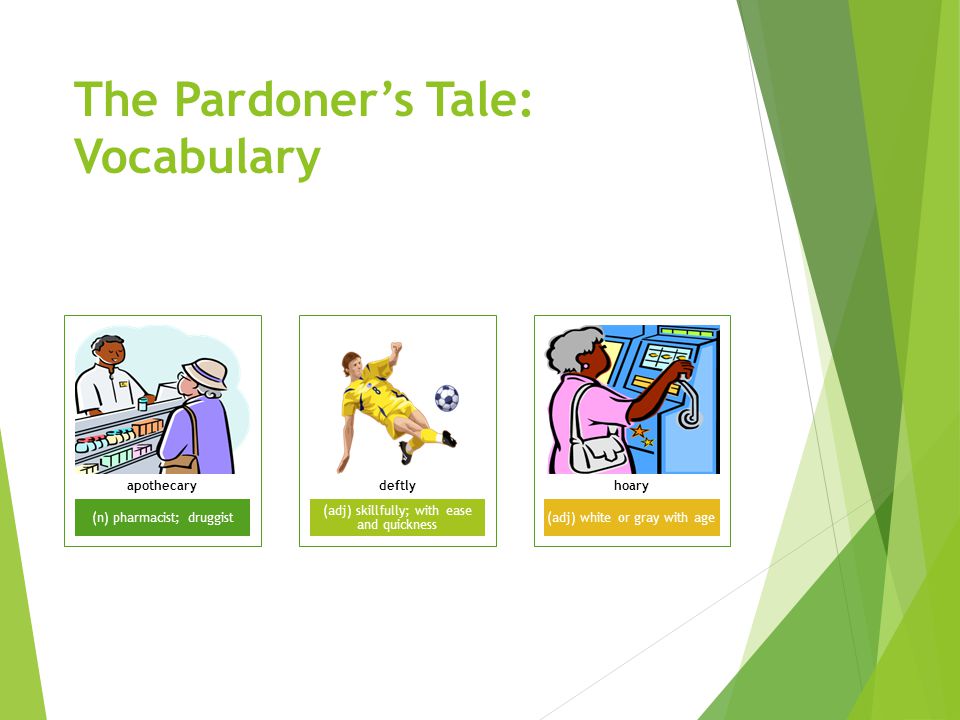 The Pardoner's Tale: Vocabulary

apothecary

(n) pharmacist; druggist

deftly

(adj) skillfully; with ease and quickness

hoary

(adj) white or gray with age